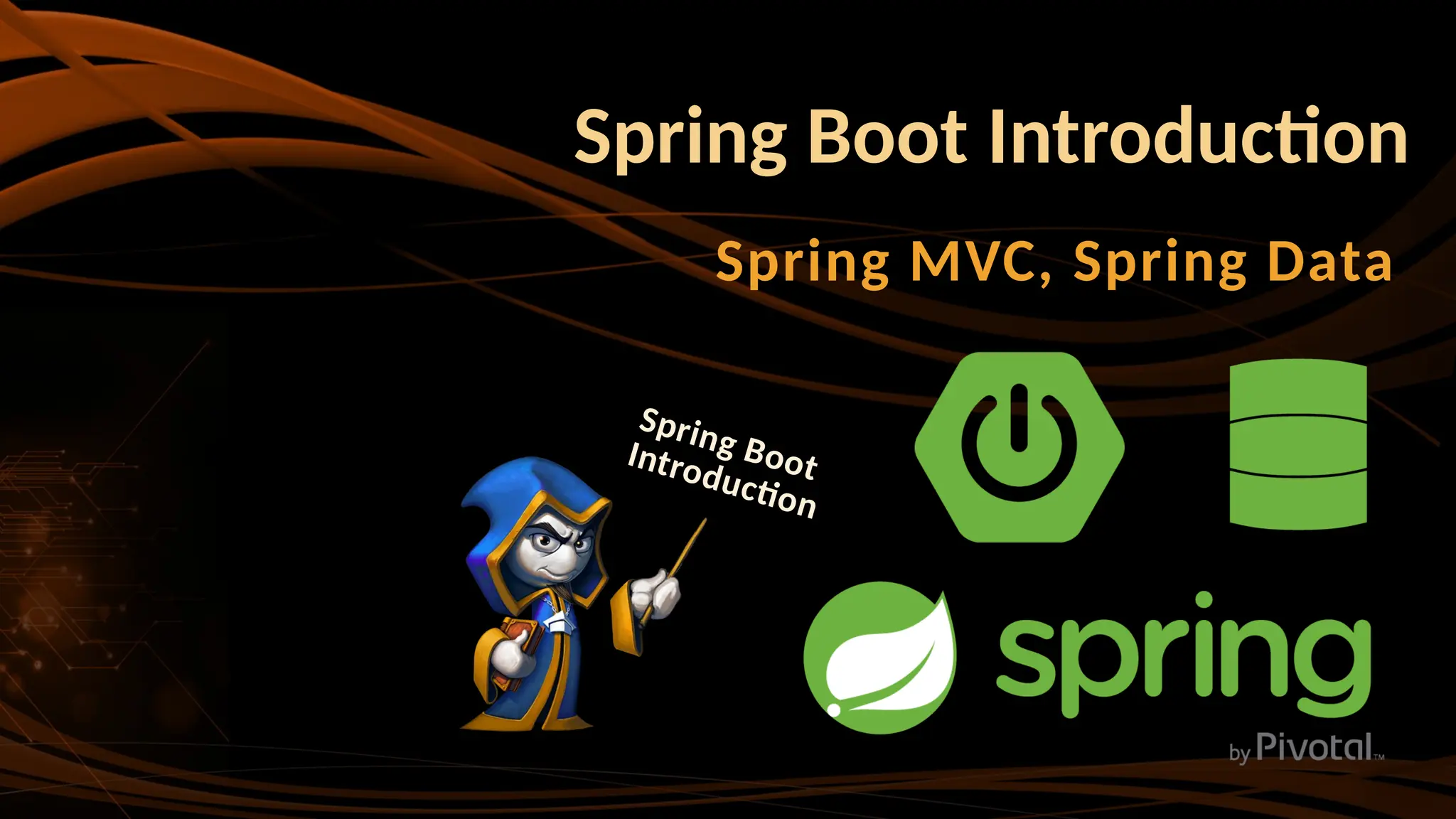 Spring Boot Introduction

Spring MVC, Spring Data

Spring Boot Introduction

spring

by Pivotal™